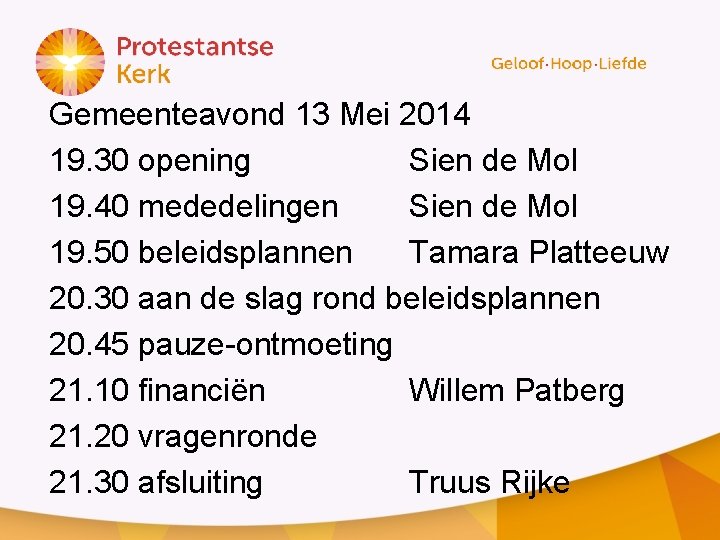 Protestantse Kerk

Geloof·Hoop·Liefde

Gemeenteavond 13 Mei 2014

19.30 opening Sien de Mol

19.40 mededelingen Sien de Mol

19.50 beleidsplannen Tamara Platteeuw

20.30 aan de slag rond beleidsplannen

20.45 pauze-ontmoeting

21.10 financiën Willem Patberg

21.20 vragenronde

21.30 afsluiting Truus Rijke